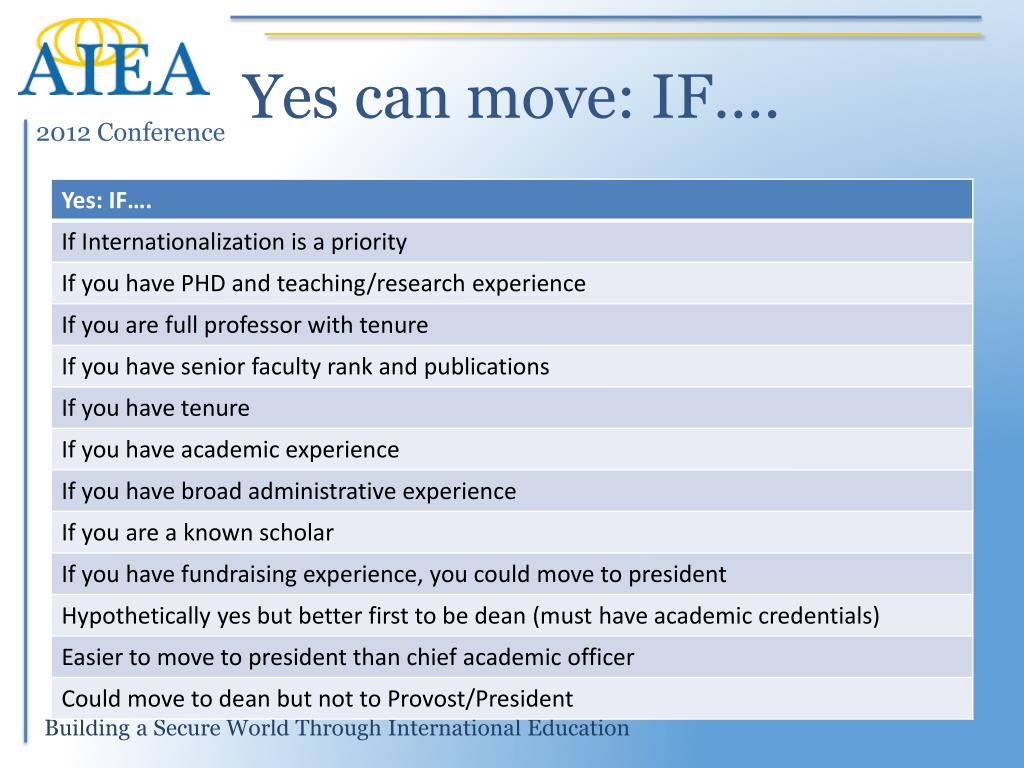 AIEA
2012 Conference

Yes can move: IF….

| Yes: IF…. |
|---|
| If Internationalization is a priority |
| If you have PHD and teaching/research experience |
| If you are full professor with tenure |
| If you have senior faculty rank and publications |
| If you have tenure |
| If you have academic experience |
| If you have broad administrative experience |
| If you are a known scholar |
| If you have fundraising experience, you could move to president |
| Hypothetically yes but better first to be dean (must have academic credentials) |
| Easier to move to president than chief academic officer |
| Could move to dean but not to Provost/President |

Building a Secure World Through International Education